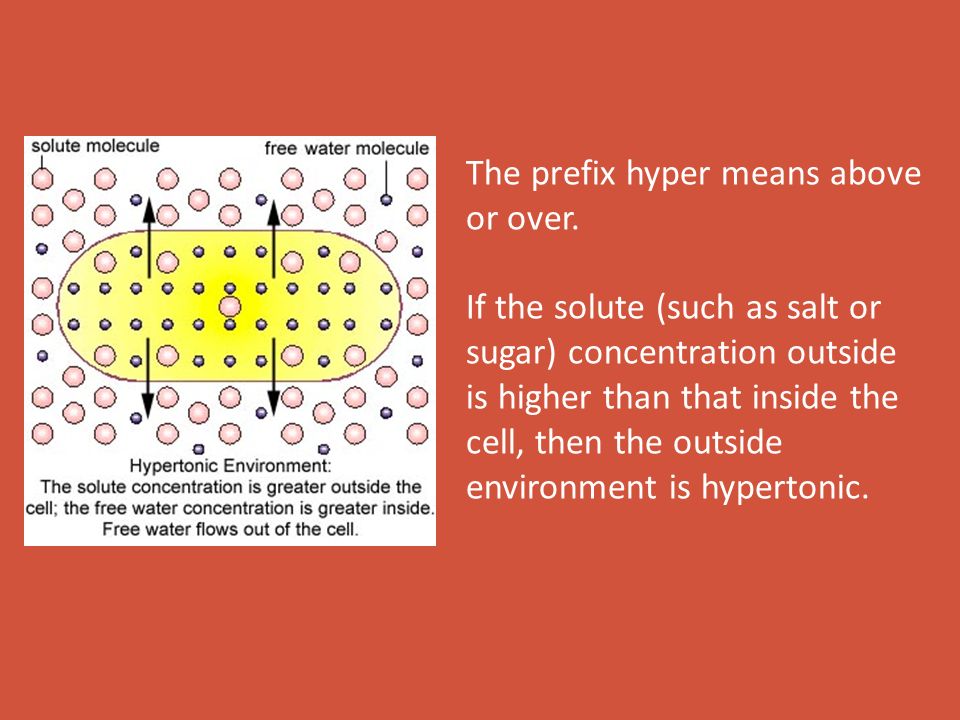 solute molecule

free water molecule

Hypertonic Environment:
The solute concentration is greater outside the cell; the free water concentration is greater inside. Free water flows out of the cell.

The prefix hyper means above or over.

If the solute (such as salt or sugar) concentration outside is higher than that inside the cell, then the outside environment is hypertonic.